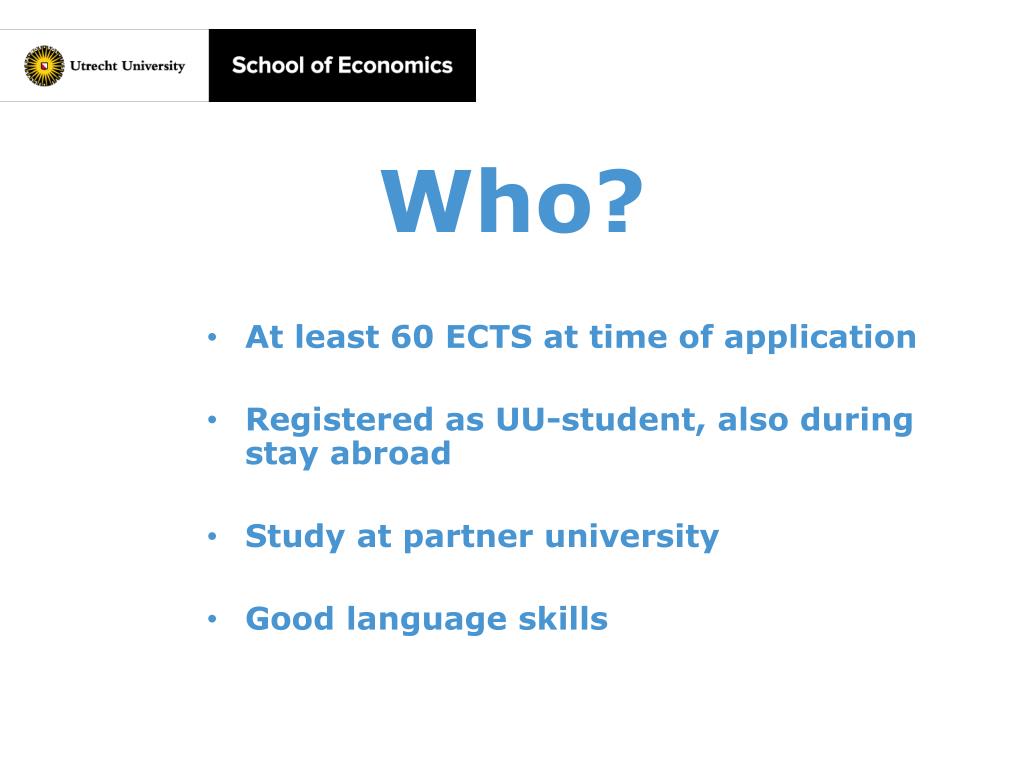 Utrecht University School of Economics

Who?

• At least 60 ECTS at time of application

• Registered as UU-student, also during stay abroad

• Study at partner university

• Good language skills